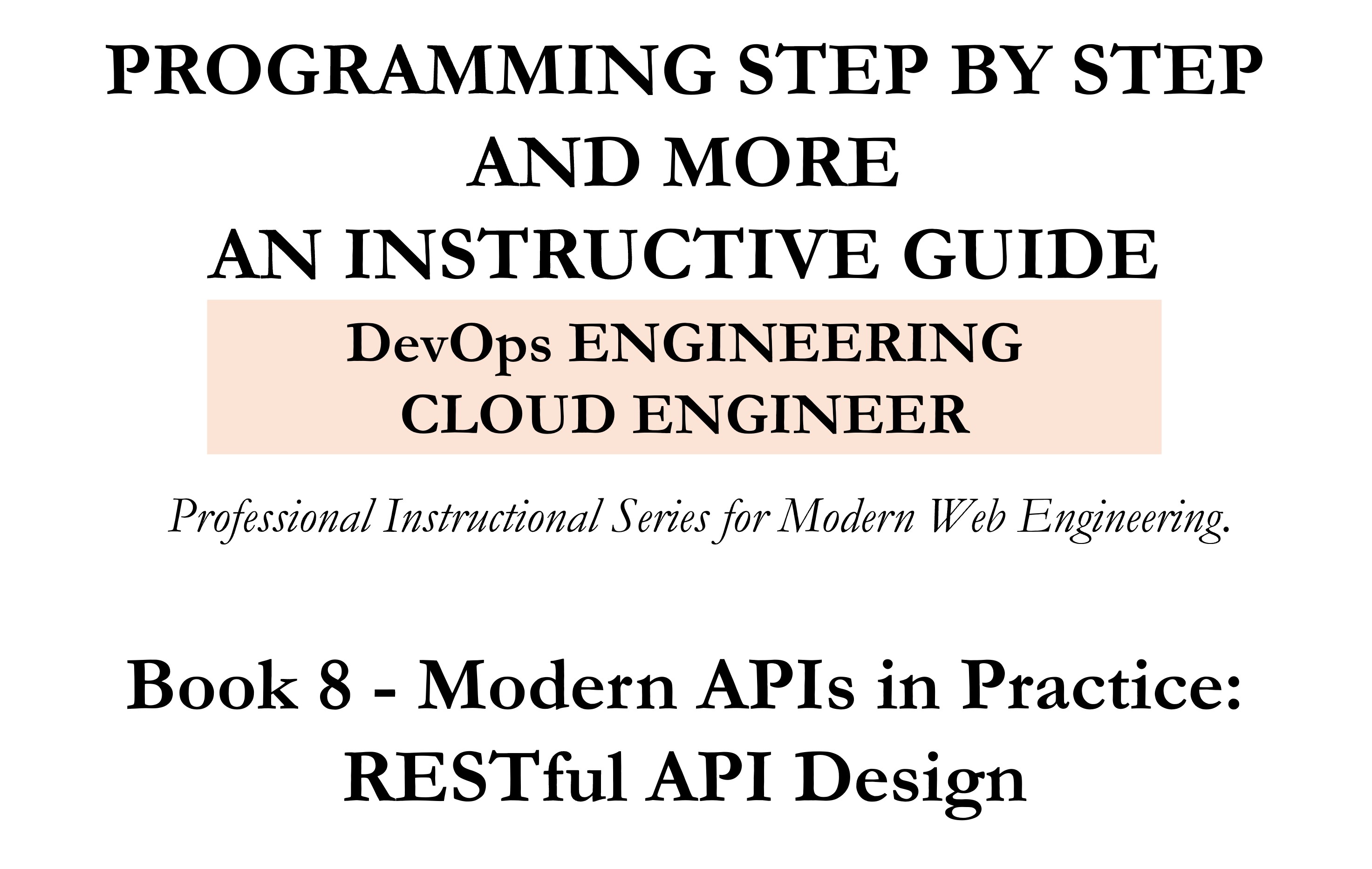 PROGRAMMING STEP BY STEP
AND MORE
AN INSTRUCTIVE GUIDE

DevOps ENGINEERING
CLOUD ENGINEER

Professional Instructional Series for Modern Web Engineering.

Book 8 - Modern APIs in Practice:
RESTful API Design